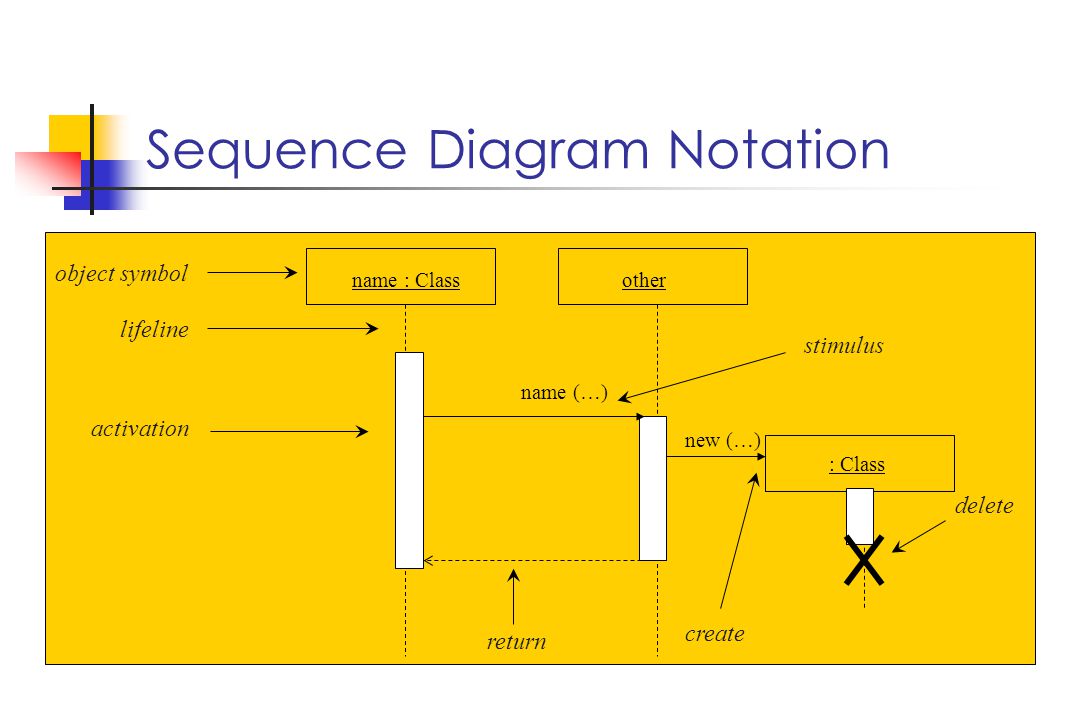 Sequence Diagram Notation

object symbol

name : Class

other

lifeline

stimulus

name (…)

activation

new (…)

: Class

delete

return

create